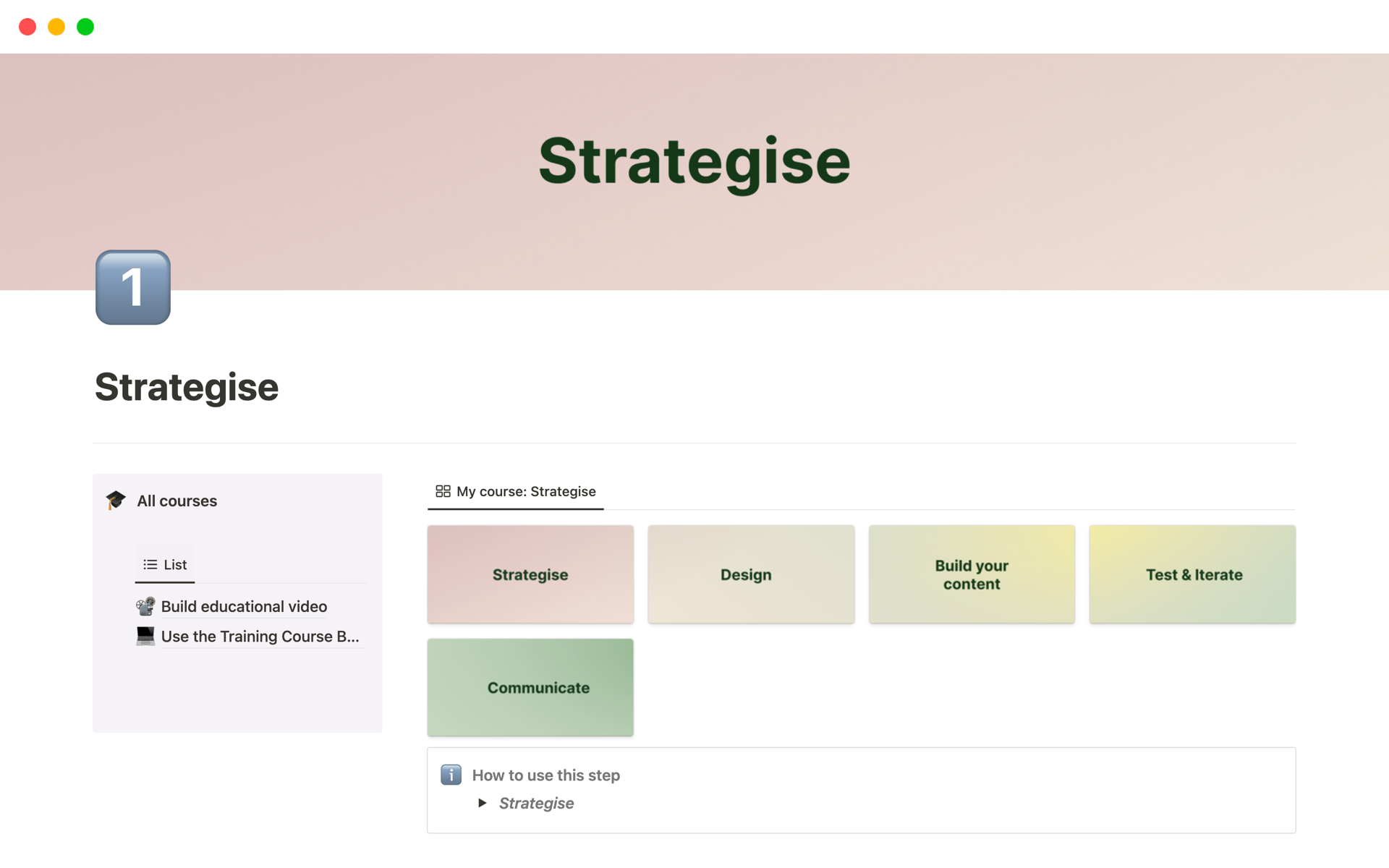 Strategise

1

Strategise

All courses

List

Build educational video

Use the Training Course B...

My course: Strategise

Strategise

Design

Build your content

Test & Iterate

Communicate

How to use this step

Strategise